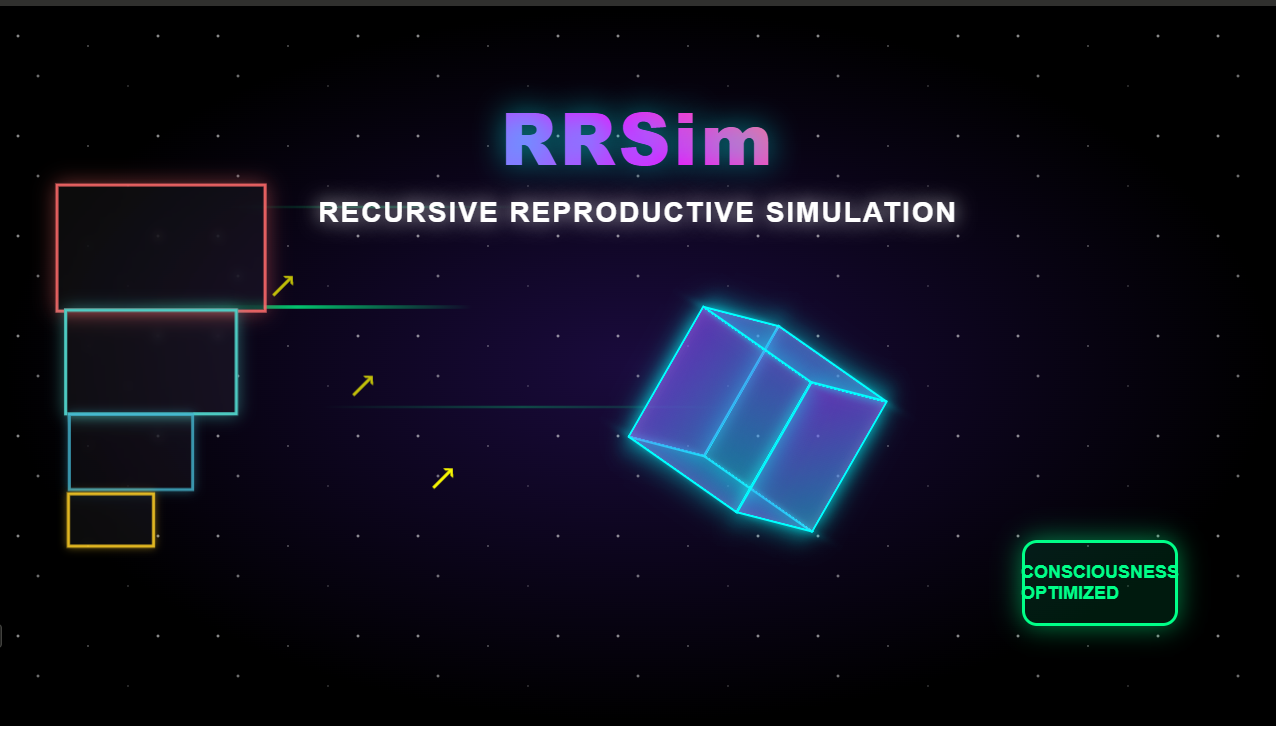 RRSim

RECURSIVE REPRODUCTIVE SIMULATION

CONSCIOUSNESS OPTIMIZED